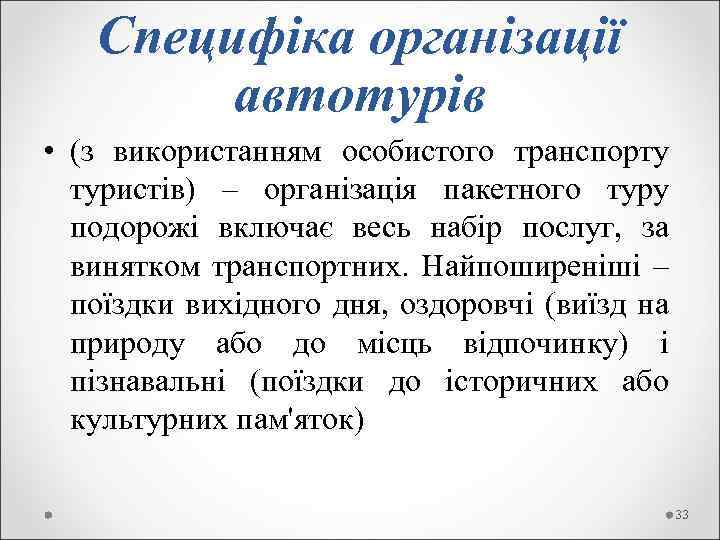 Специфіка організації автотурів

• (з використанням особистого транспорту туристів) – організація пакетного туру подорожі включає весь набір послуг, за винятком транспортних. Найпоширеніші – поїздки вихідного дня, оздоровчі (виїзд на природу або до місць відпочинку) і пізнавальні (поїздки до історичних або культурних пам'яток)

33